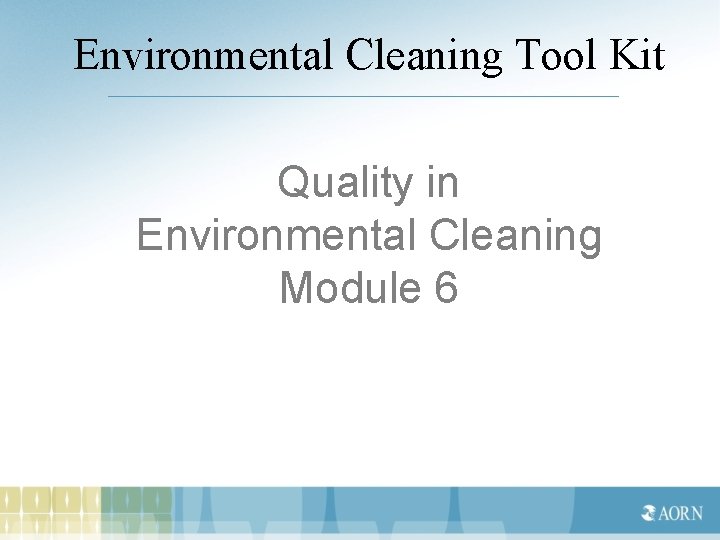 Environmental Cleaning Tool Kit

Quality in
Environmental Cleaning
Module 6

AORN